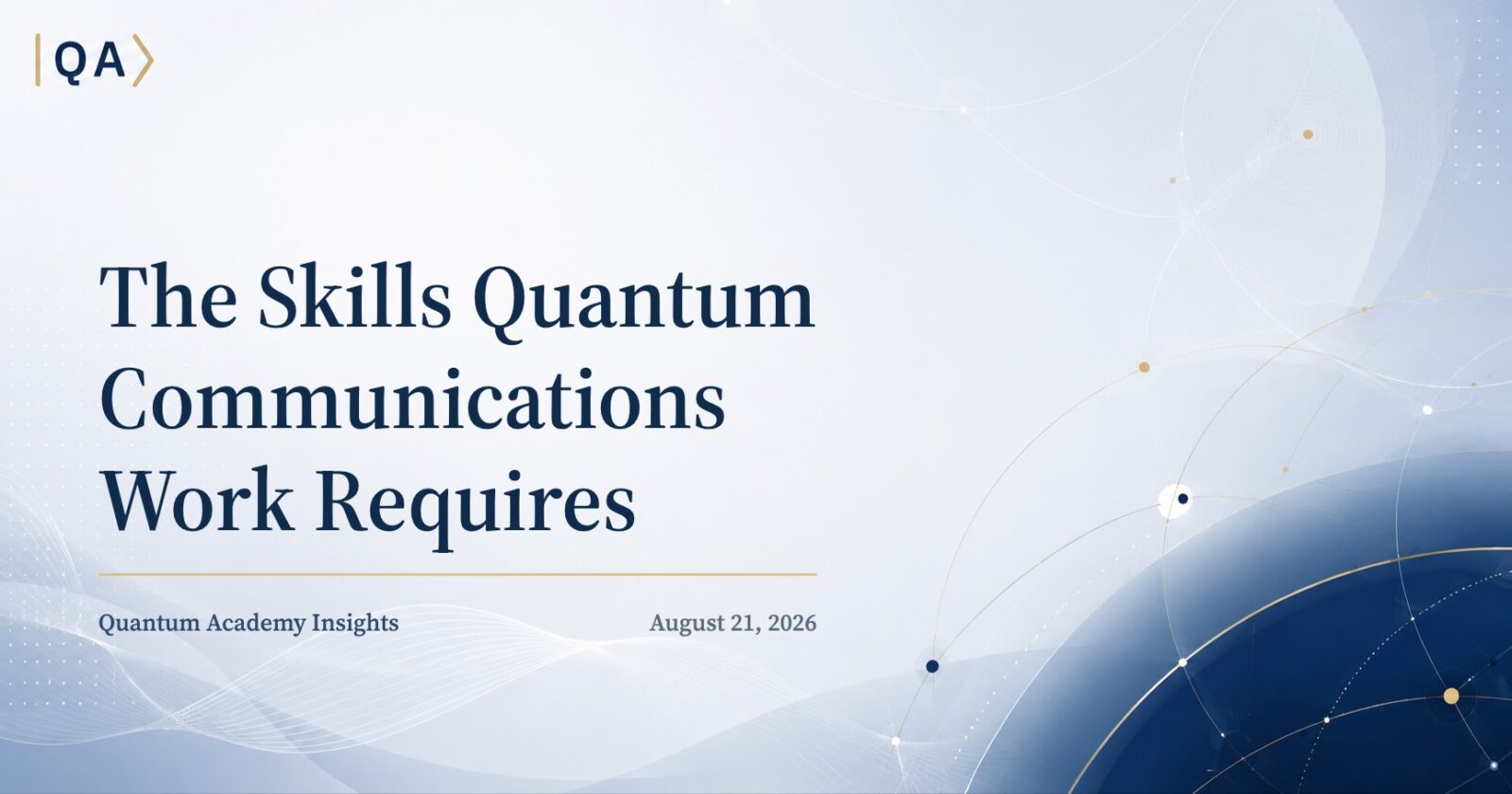 QA

The Skills Quantum Communications Work Requires

Quantum Academy Insights

August 21, 2026